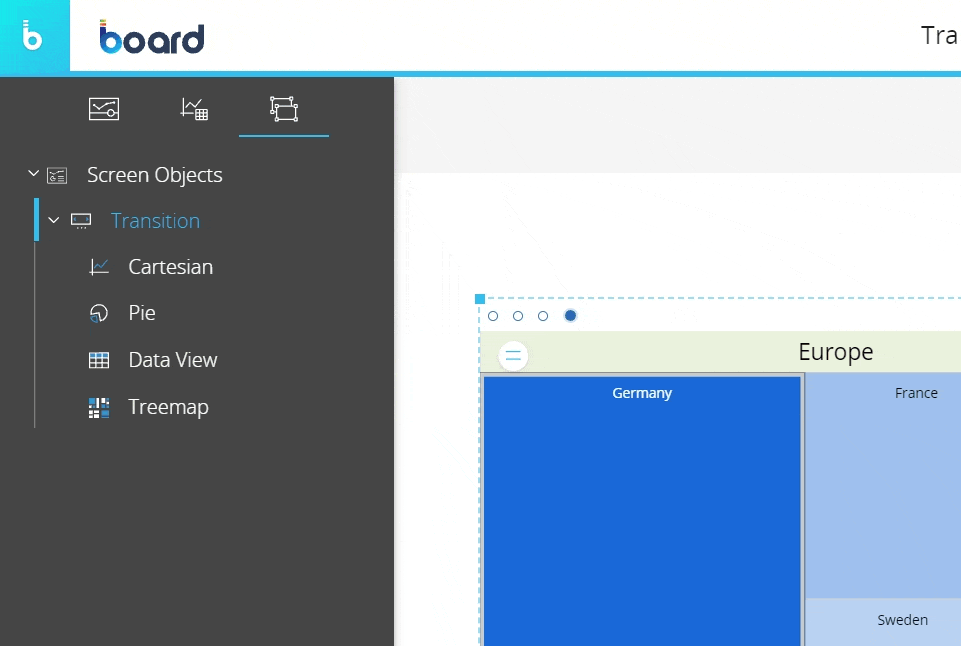 board

Tra

Screen Objects

Transition

Cartesian

Pie

Data View

Treemap

Europe

Germany

France

Sweden